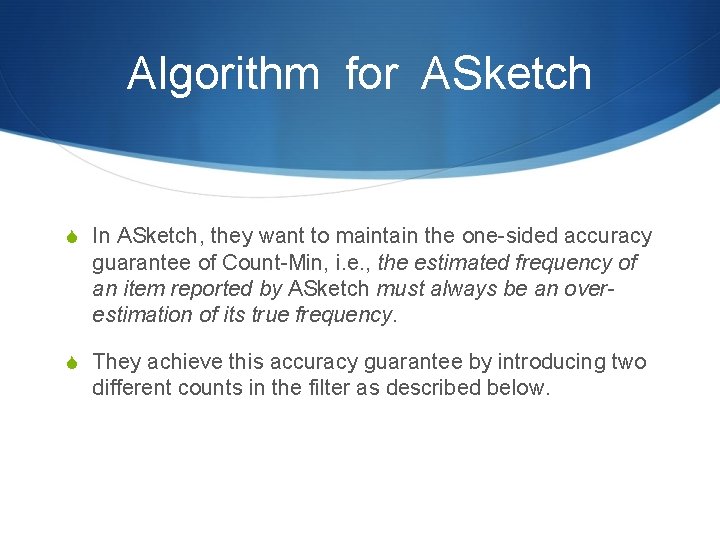 Algorithm for ASketch

In ASketch, they want to maintain the one-sided accuracy guarantee of Count-Min, i.e., the estimated frequency of an item reported by ASketch must always be an over-estimation of its true frequency.

They achieve this accuracy guarantee by introducing two different counts in the filter as described below.